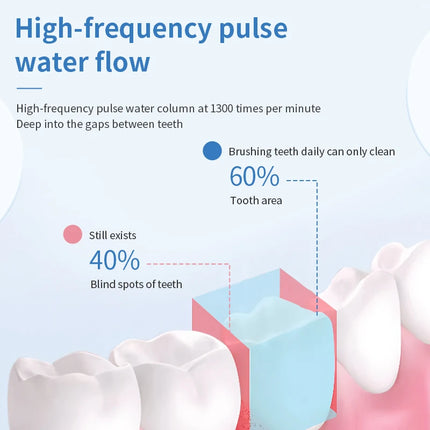 High-frequency pulse water flow

High-frequency pulse water column at 1300 times per minute
Deep into the gaps between teeth

Brushing teeth daily can only clean
60%
Tooth area

Still exists
40%
Blind spots of teeth